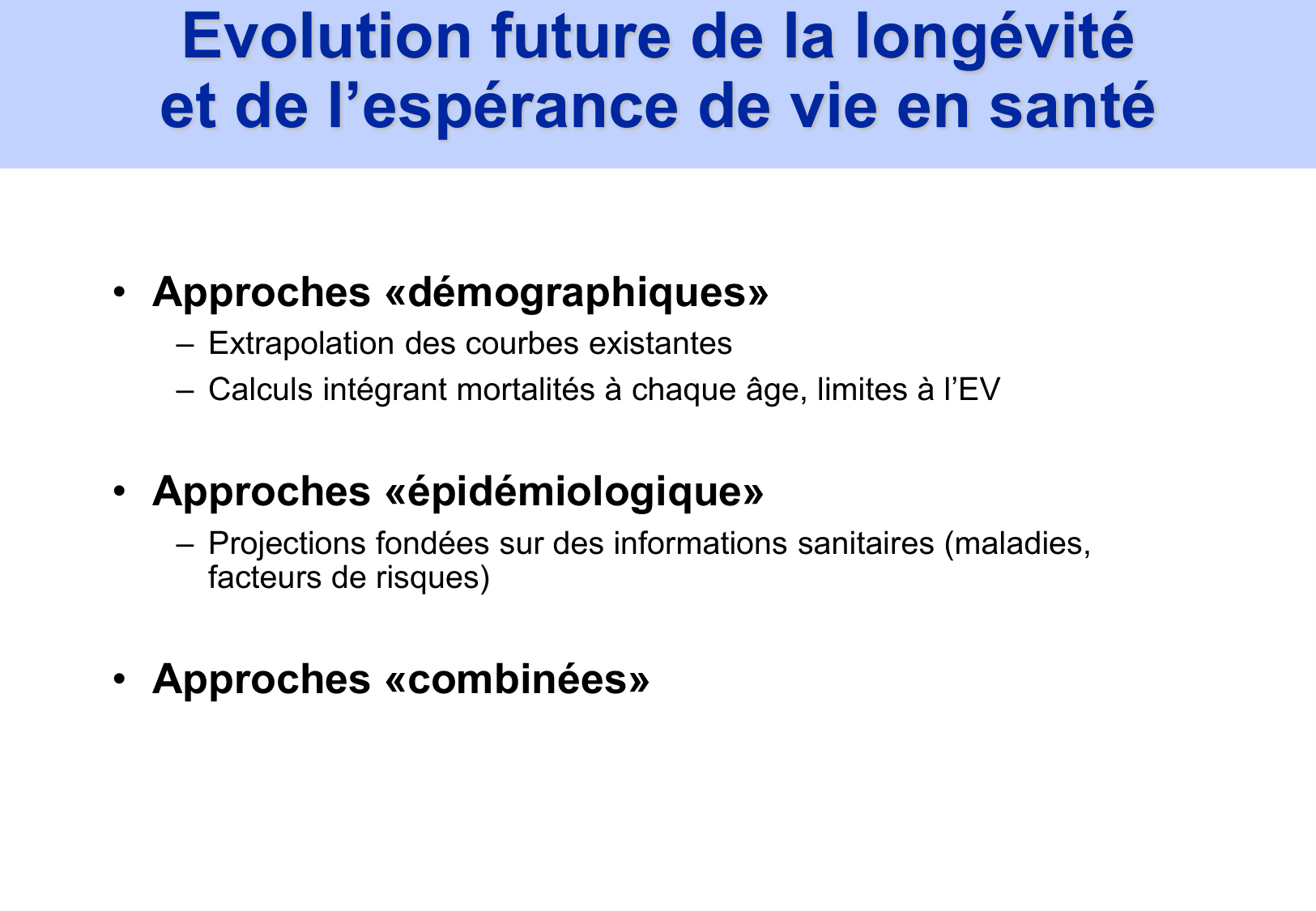 Evolution future de la longévité et de l’espérance de vie en santé

• Approches «démographiques»
– Extrapolation des courbes existantes
– Calculs intégrant mortalités à chaque âge, limites à l’EV

• Approches «épidémiologique»
– Projections fondées sur des informations sanitaires (maladies, facteurs de risques)

• Approches «combinées»